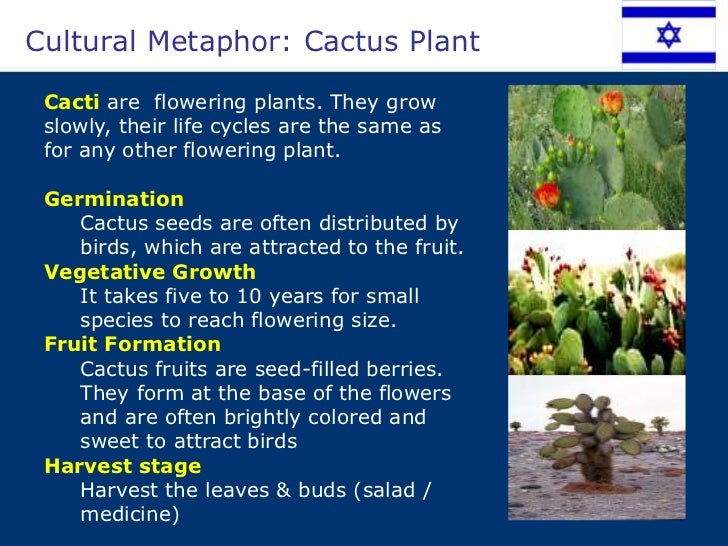 Cultural Metaphor: Cactus Plant

Cacti are flowering plants. They grow slowly, their life cycles are the same as for any other flowering plant.

Germination
Cactus seeds are often distributed by birds, which are attracted to the fruit.
Vegetative Growth
It takes five to 10 years for small species to reach flowering size.
Fruit Formation
Cactus fruits are seed-filled berries. They form at the base of the flowers and are often brightly colored and sweet to attract birds
Harvest stage
Harvest the leaves & buds (salad / medicine)